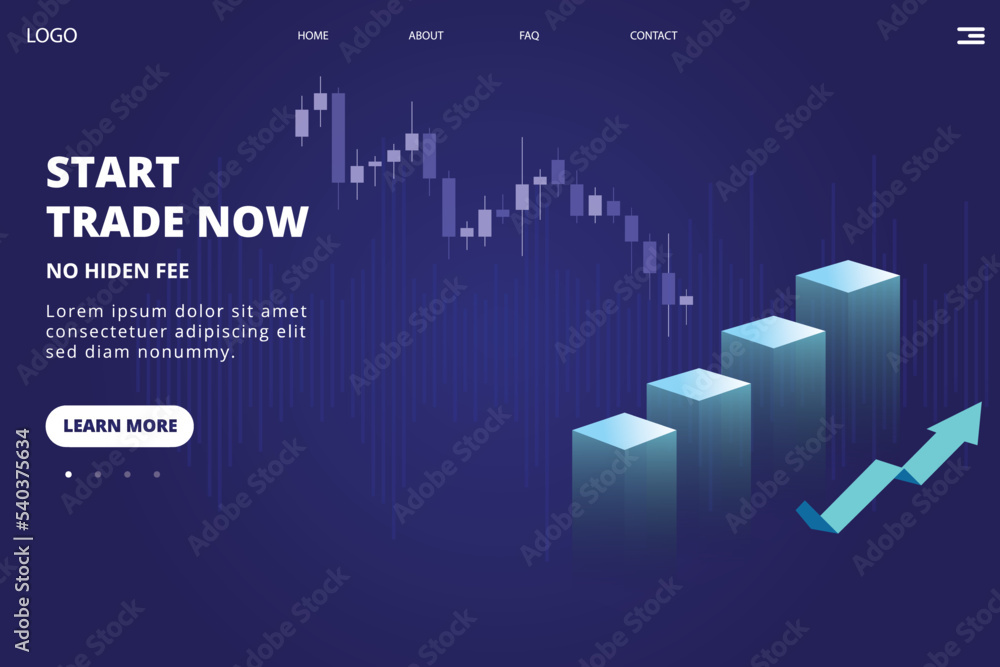 LOGO

HOME ABOUT FAQ CONTACT

START TRADE NOW

NO HIDEN FEE

Lorem ipsum dolor sit amet consectetuer adipiscing elit sed diam nonummy.

LEARN MORE

Adobe Stock | #540375634